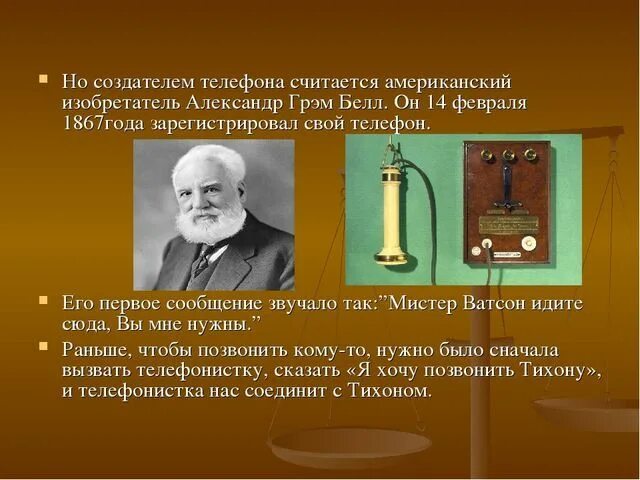 Но создателем телефона считается американский изобретатель Александр Грэм Белл. Он 14 февраля 1867года зарегистрировал свой телефон.

Его первое сообщение звучало так:”Мистер Ватсон идите сюда, Вы мне нужны.”

Раньше, чтобы позвонить кому-то, нужно было сначала вызвать телефонистку, сказать «Я хочу позвонить Тихону», и телефонистка нас соединит с Тихоном.